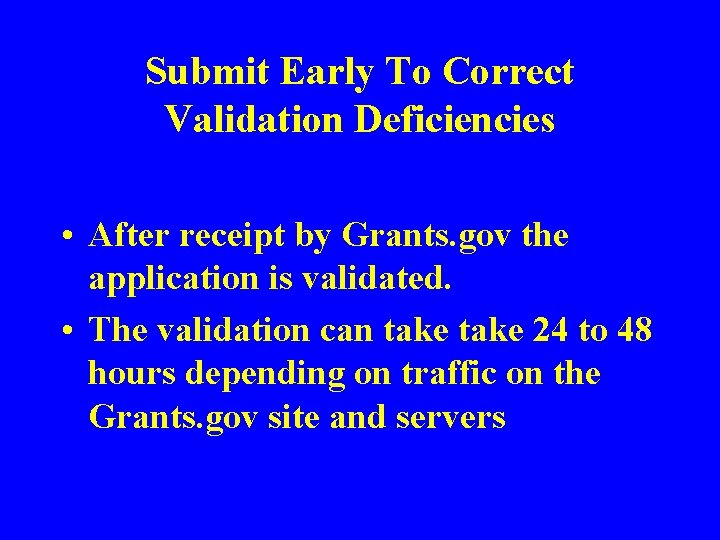 Submit Early To Correct Validation Deficiencies

• After receipt by Grants.gov the application is validated.
• The validation can take take 24 to 48 hours depending on traffic on the Grants.gov site and servers